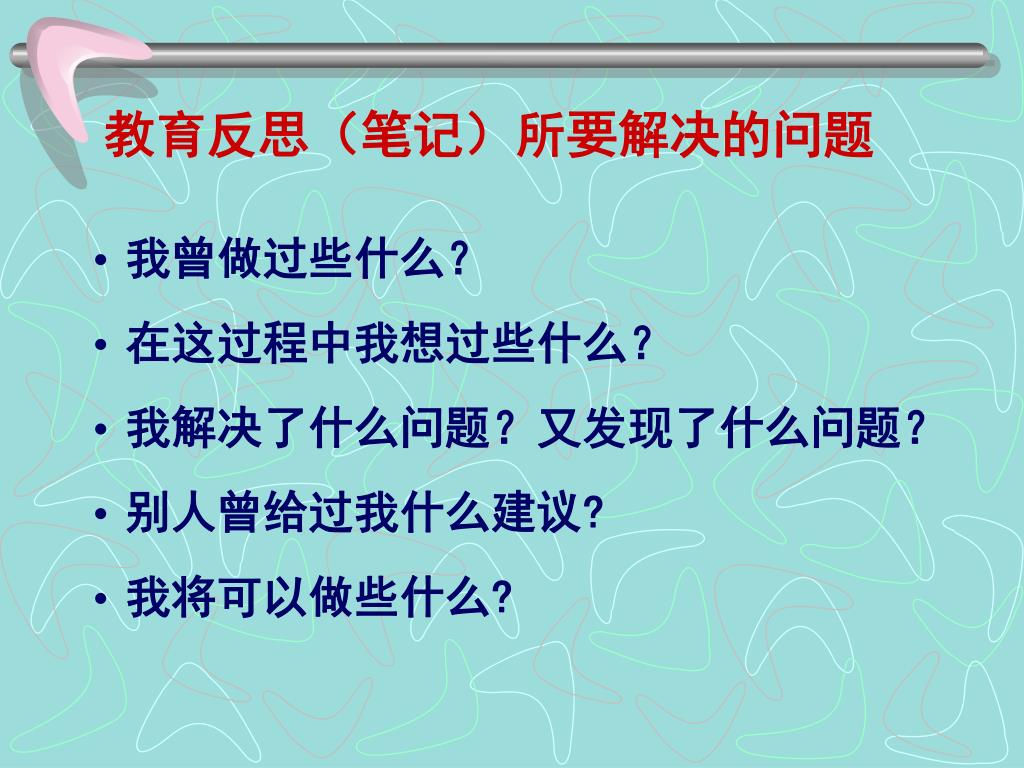 教育反思（笔记）所要解决的问题

• 我曾做过些什么?
• 在这过程中我想过些什么？
• 我解决了什么问题？又发现了什么问题？
• 别人曾给过我什么建议?
• 我将可以做些什么?